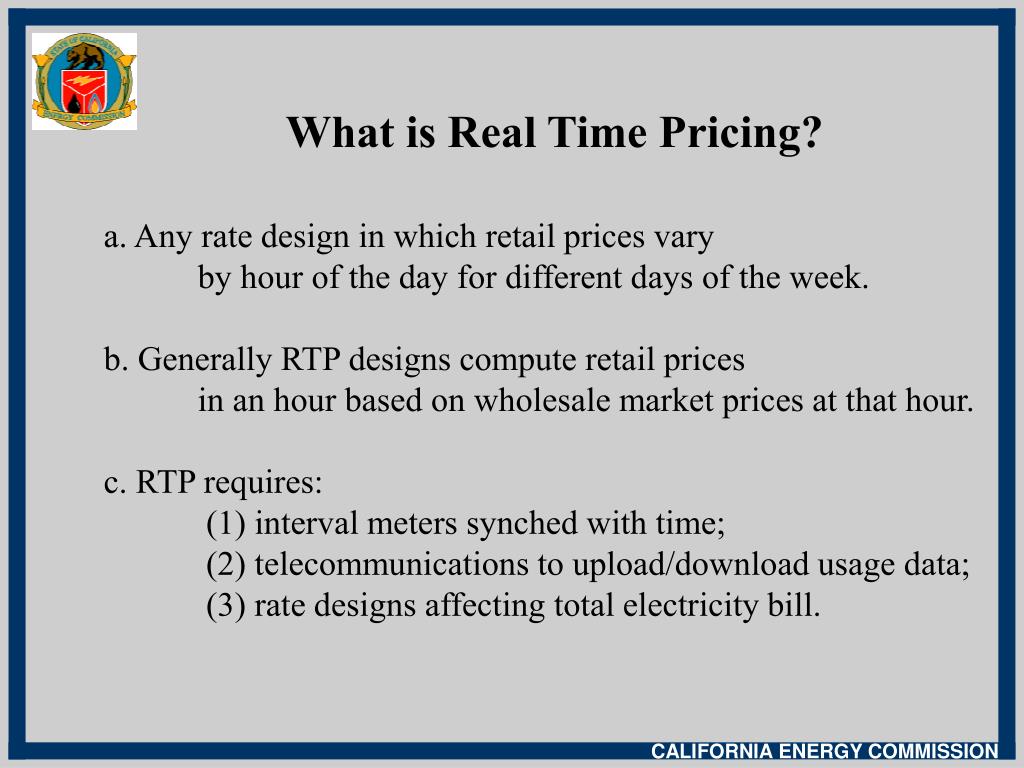 STATE OF CALIFORNIA
ENERGY COMMISSION

What is Real Time Pricing?

a. Any rate design in which retail prices vary by hour of the day for different days of the week.

b. Generally RTP designs compute retail prices in an hour based on wholesale market prices at that hour.

c. RTP requires:
(1) interval meters synched with time;
(2) telecommunications to upload/download usage data;
(3) rate designs affecting total electricity bill.

CALIFORNIA ENERGY COMMISSION